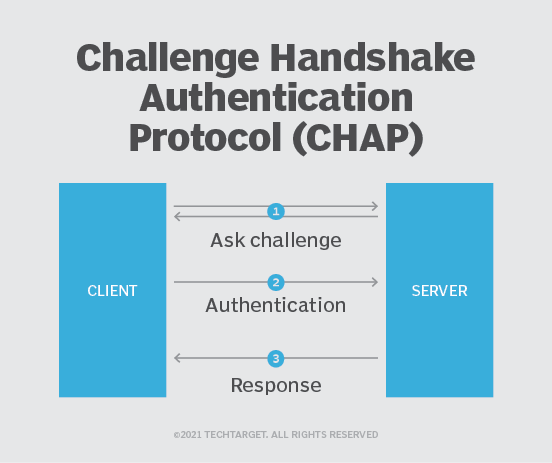 Challenge Handshake Authentication Protocol (CHAP)

CLIENT

1
Ask challenge

2
Authentication

3
Response

SERVER

©2021 TECHTARGET. ALL RIGHTS RESERVED